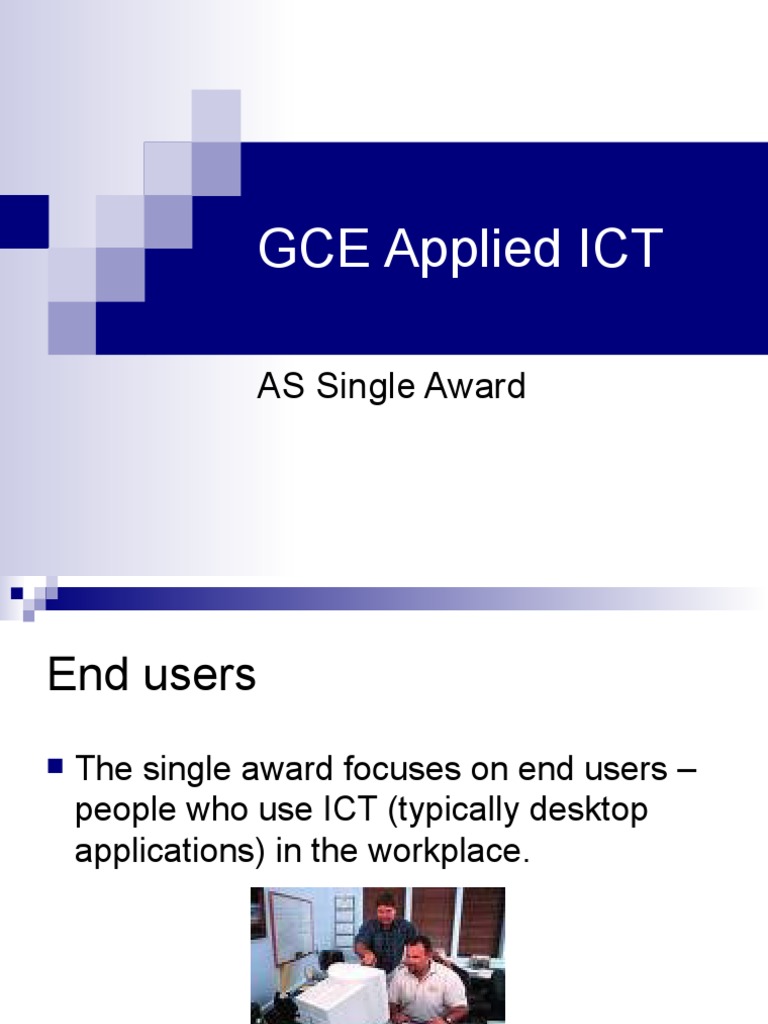 GCE Applied ICT

AS Single Award

End users

The single award focuses on end users – people who use ICT (typically desktop applications) in the workplace.